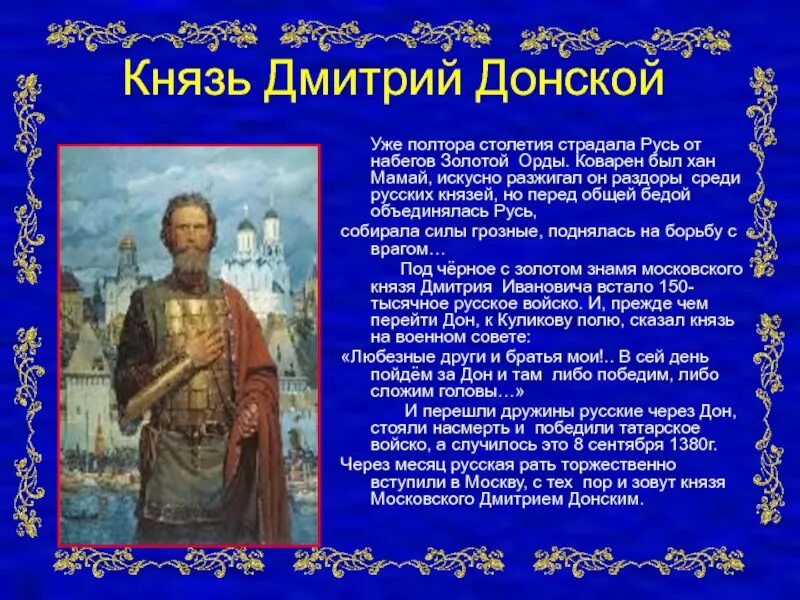 Князь Дмитрий Донской

Уже полтора столетия страдала Русь от набегов Золотой Орды. Коварен был хан Мамай, искусно разжигал он раздоры среди русских князей, но перед общей бедой объединялась Русь,

собирала силы грозные, поднялась на борьбу с врагом…

Под чёрное с золотом знамя московского князя Дмитрия Ивановича встало 150-тысячное русское войско. И, прежде чем перейти Дон, к Куликову полю, сказал князь на военном совете:

«Любезные други и братья мои!.. В сей день пойдём за Дон и там либо победим, либо сложим головы…»

И перешли дружины русские через Дон, стояли насмерть и победили татарское войско, а случилось это 8 сентября 1380г.

Через месяц русская рать торжественно вступили в Москву, с тех пор и зовут князя Московского Дмитрием Донским.